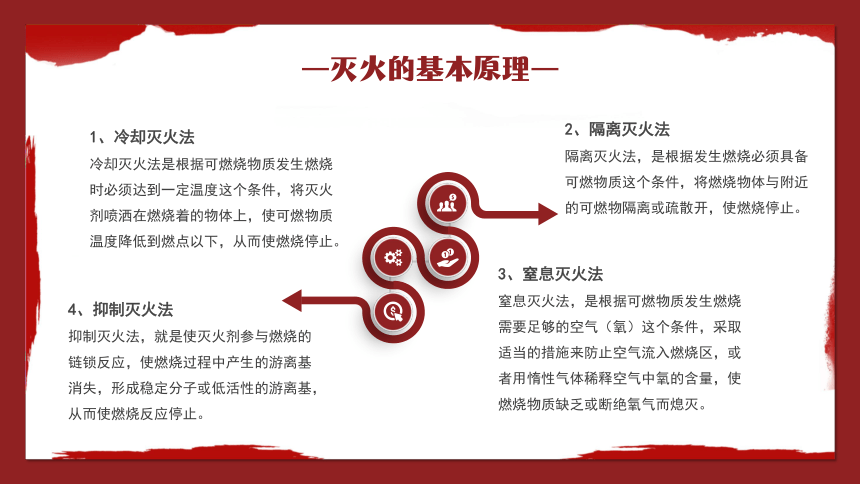 —灭火的基本原理—

1、冷却灭火法

冷却灭火法是根据可燃烧物质发生燃烧时必须达到一定温度这个条件，将灭火剂喷洒在燃烧着的物体上，使可燃物质温度降低到燃点以下，从而使燃烧停止。

2、隔离灭火法

隔离灭火法，是根据发生燃烧必须具备可燃物质这个条件，将燃烧物体与附近的可燃物隔离或疏散开，使燃烧停止。

3、窒息灭火法

窒息灭火法，是根据可燃物质发生燃烧需要足够的空气（氧）这个条件，采取适当的措施来防止空气流入燃烧区，或者用惰性气体稀释空气中氧的含量，使燃烧物质缺乏或断绝氧气而熄灭。

4、抑制灭火法

抑制灭火法，就是使灭火剂参与燃烧的链锁反应，使燃烧过程中产生的游离基消失，形成稳定分子或低活性的游离基，从而使燃烧反应停止。